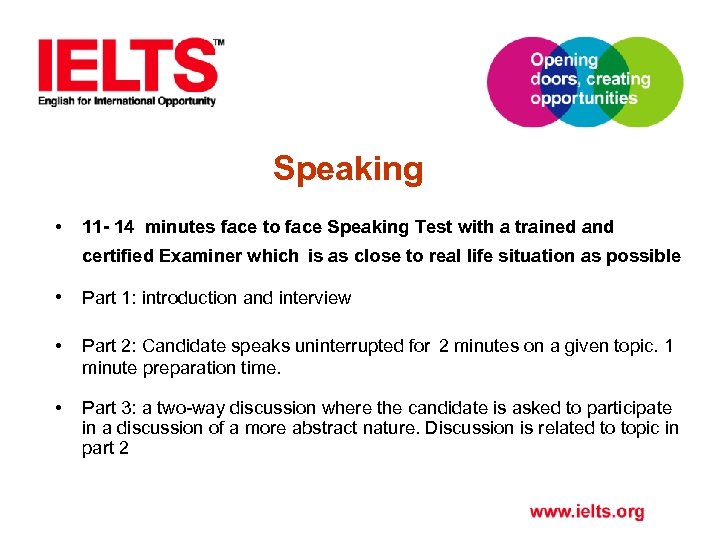 IELTS™
English for International Opportunity

Opening doors, creating opportunities

Speaking

• 11- 14 minutes face to face Speaking Test with a trained and certified Examiner which is as close to real life situation as possible

• Part 1: introduction and interview

• Part 2: Candidate speaks uninterrupted for 2 minutes on a given topic. 1 minute preparation time.

• Part 3: a two-way discussion where the candidate is asked to participate in a discussion of a more abstract nature. Discussion is related to topic in part 2

www.ielts.org